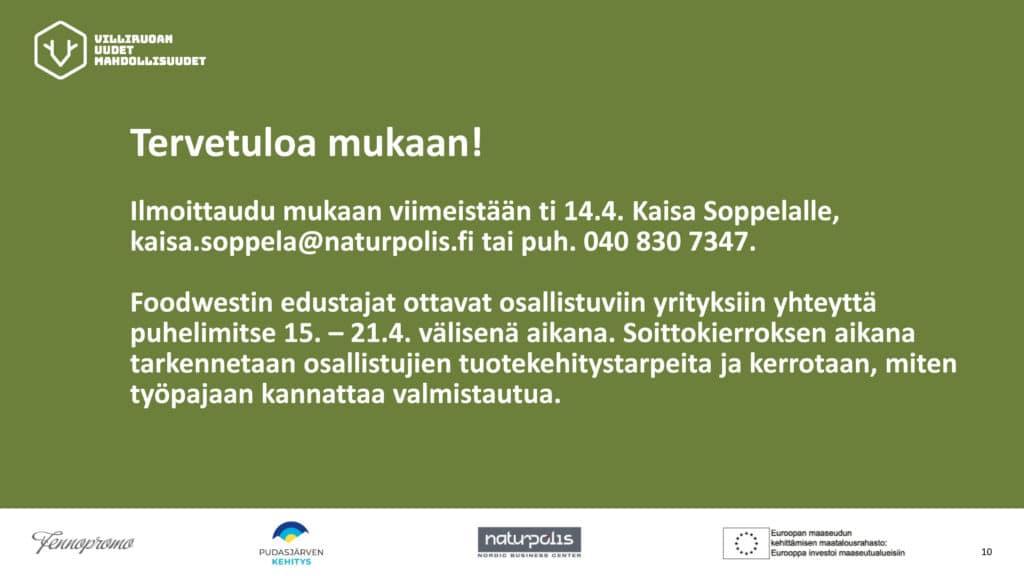 VILLIRUOAN UUDET MAHDOLLISUUDET

Tervetuloa mukaan!

Ilmoittaudu mukaan viimeistään ti 14.4. Kaisa Soppelalle, kaisa.soppela@naturpolis.fi tai puh. 040 830 7347.

Foodwestin edustajat ottavat osallistuviin yrityksiin yhteyttä puhelimitse 15. – 21.4. välisenä aikana. Soittokierroksen aikana tarkennetaan osallistujien tuotekehitystarpeita ja kerrotaan, miten työpajaan kannattaa valmistautua.

Fennopromo

PUDASJÄRVEN KEHITYS

naturpolis NORDIC BUSINESS CENTER

Euroopan maaseudun kehittämisen maatalousrahasto: Eurooppa investoi maaseutualueisiin

10